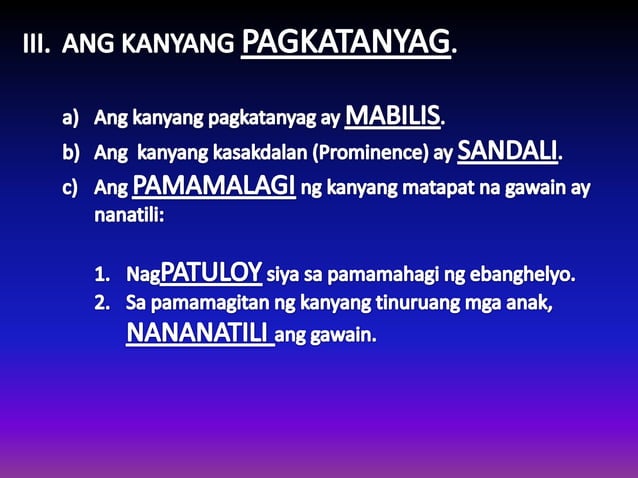 III. ANG KANYANG PAGKATANYAG.

a) Ang kanyang pagkatanyag ay MABILIS.
b) Ang kanyang kasakdalan (Prominence) ay SANDALI.
c) Ang PAMAMALAGI ng kanyang matapat na gawain ay nanatili:

1. NagPATULOY siya sa pamamahagi ng ebanghelyo.
2. Sa pamamagitan ng kanyang tinuruang mga anak, NANANATILI ang gawain.